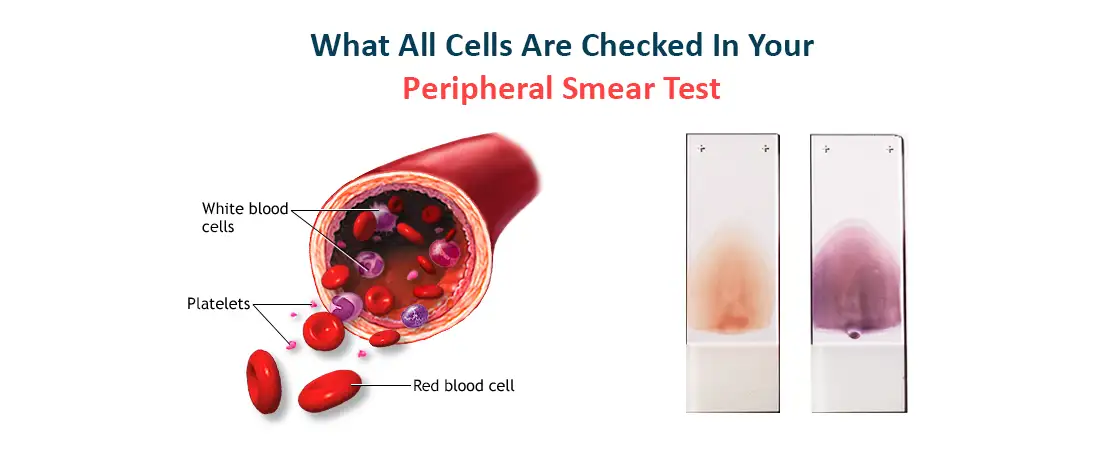 What All Cells Are Checked In Your
Peripheral Smear Test

White blood cells

Platelets

Red blood cell